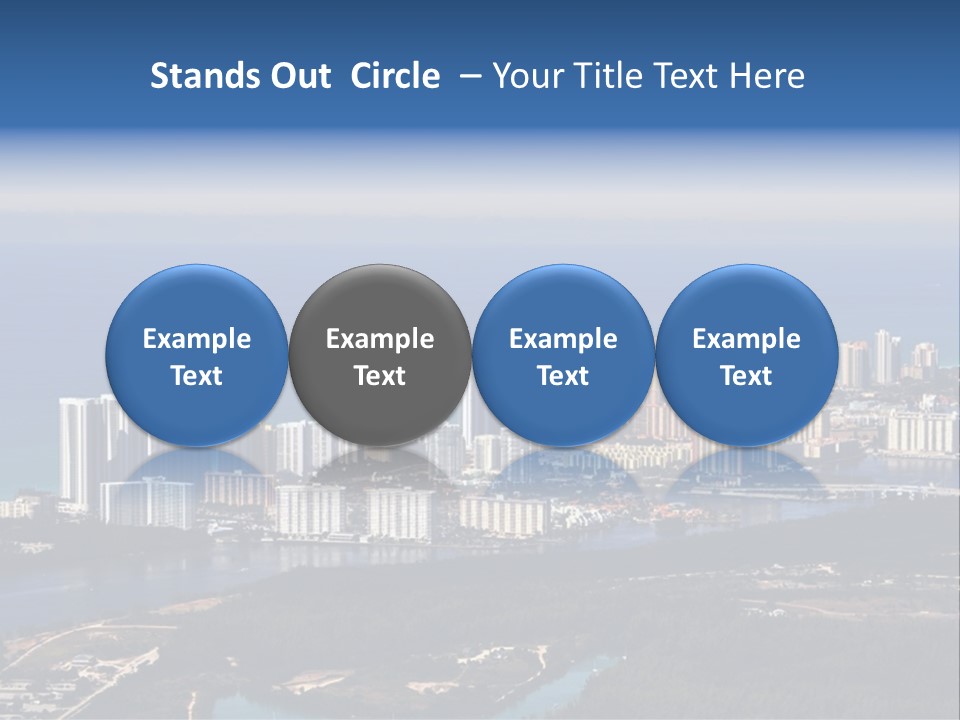 Stands Out Circle – Your Title Text Here

Example Text

Example Text

Example Text

Example Text